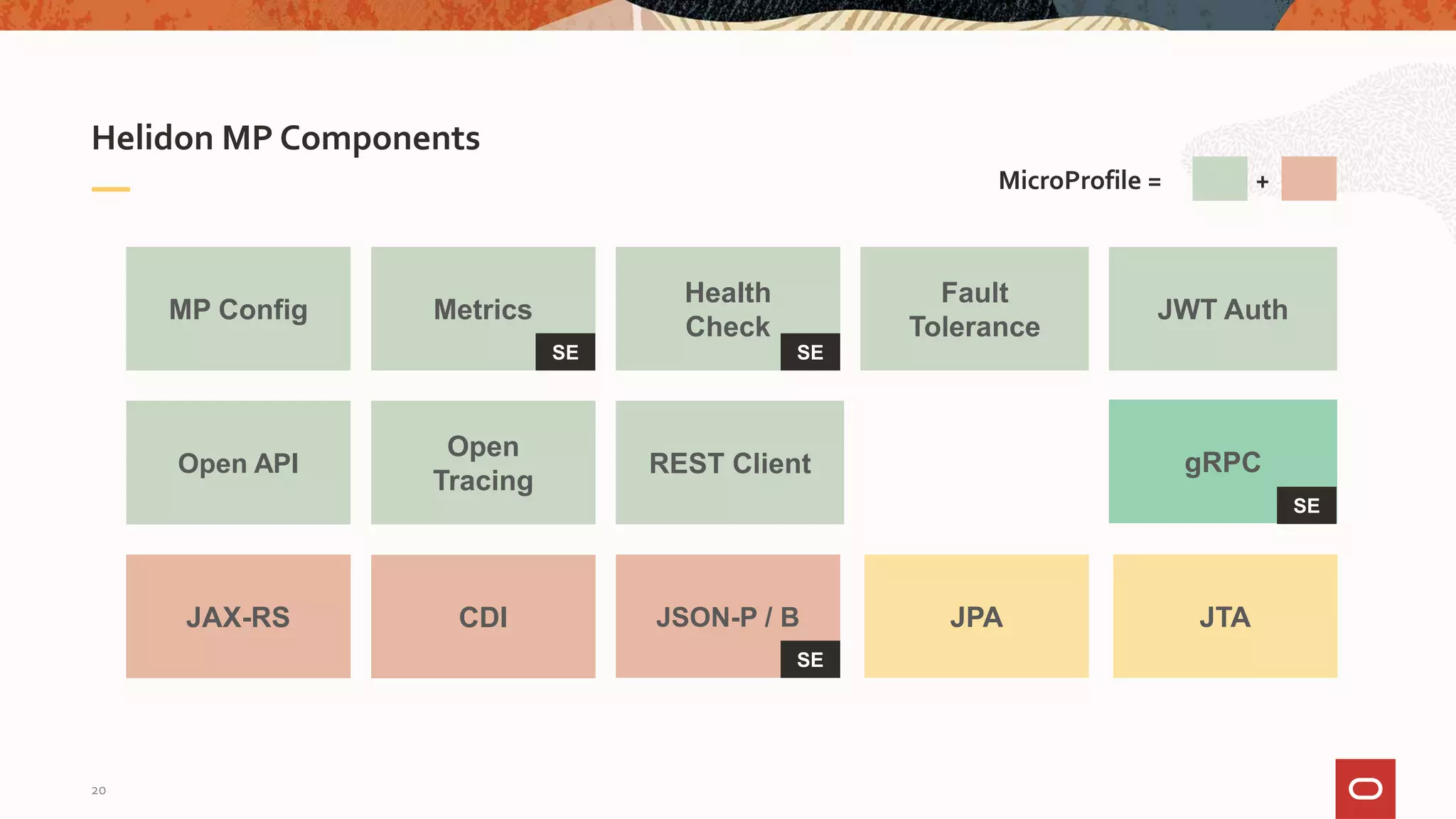 Helidon MP Components

MicroProfile = +

MP Config

Metrics SE

Health Check SE

Fault Tolerance

JWT Auth

Open API

Open Tracing

REST Client

gRPC SE

JAX-RS

CDI

JSON-P / B SE

JPA

JTA

20